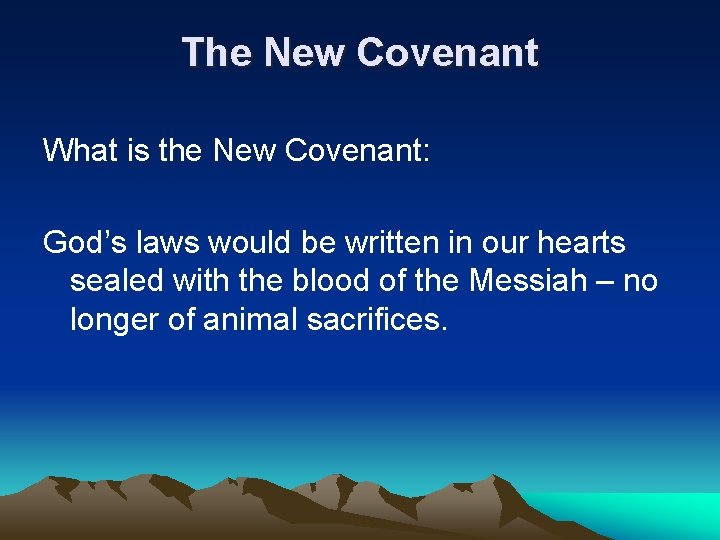 The New Covenant

What is the New Covenant:

God’s laws would be written in our hearts sealed with the blood of the Messiah – no longer of animal sacrifices.